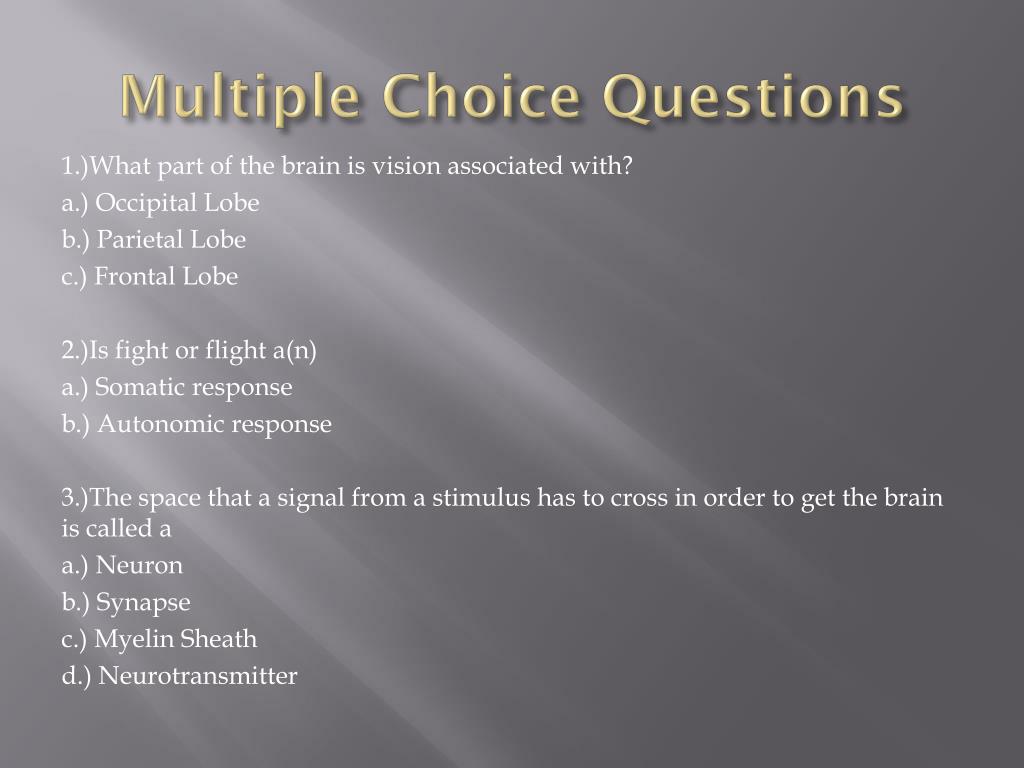 Multiple Choice Questions

1.)What part of the brain is vision associated with?
a.) Occipital Lobe
b.) Parietal Lobe
c.) Frontal Lobe

2.)Is fight or flight a(n)
a.) Somatic response
b.) Autonomic response

3.)The space that a signal from a stimulus has to cross in order to get the brain is called a
a.) Neuron
b.) Synapse
c.) Myelin Sheath
d.) Neurotransmitter